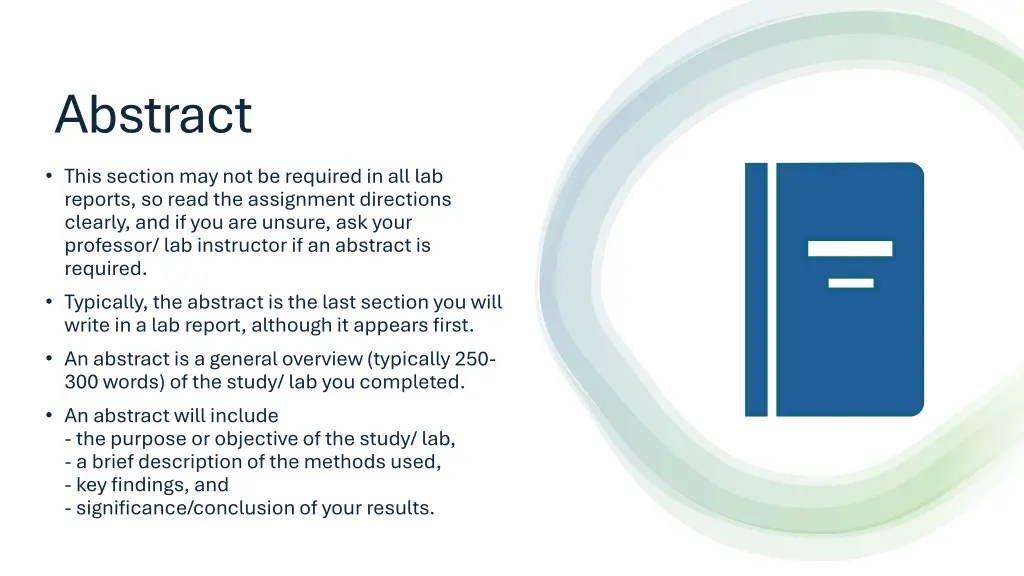 Abstract

• This section may not be required in all lab reports, so read the assignment directions clearly, and if you are unsure, ask your professor/ lab instructor if an abstract is required.

• Typically, the abstract is the last section you will write in a lab report, although it appears first.

• An abstract is a general overview (typically 250-300 words) of the study/ lab you completed.

• An abstract will include
- the purpose or objective of the study/ lab,
- a brief description of the methods used,
- key findings, and
- significance/conclusion of your results.